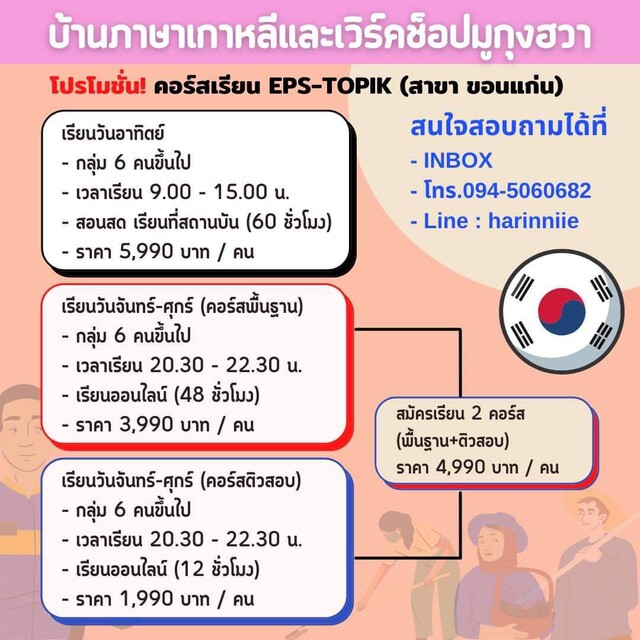 บ้านภาษาเกาหลีและเวิร์คช็อปมูกุงฮวา

โปรโมชั่น! คอร์สเรียน EPS-TOPIK (สาขา ขอนแก่น)

เรียนวันอาทิตย์
- กลุ่ม 6 คนขึ้นไป
- เวลาเรียน 9.00 - 15.00 น.
- สอนสด เรียนที่สถานบัน (60 ชั่วโมง)
- ราคา 5,990 บาท / คน

สนใจสอบถามได้ที่
- INBOX
- โทร.094-5060682
- Line : harinniie

เรียนวันจันทร์-ศุกร์ (คอร์สพื้นฐาน)
- กลุ่ม 6 คนขึ้นไป
- เวลาเรียน 20.30 - 22.30 น.
- เรียนออนไลน์ (48 ชั่วโมง)
- ราคา 3,990 บาท / คน

สมัครเรียน 2 คอร์ส
(พื้นฐาน+ติวสอบ)
ราคา 4,990 บาท / คน

เรียนวันจันทร์-ศุกร์ (คอร์สติวสอบ)
- กลุ่ม 6 คนขึ้นไป
- เวลาเรียน 20.30 - 22.30 น.
- เรียนออนไลน์ (12 ชั่วโมง)
- ราคา 1,990 บาท / คน